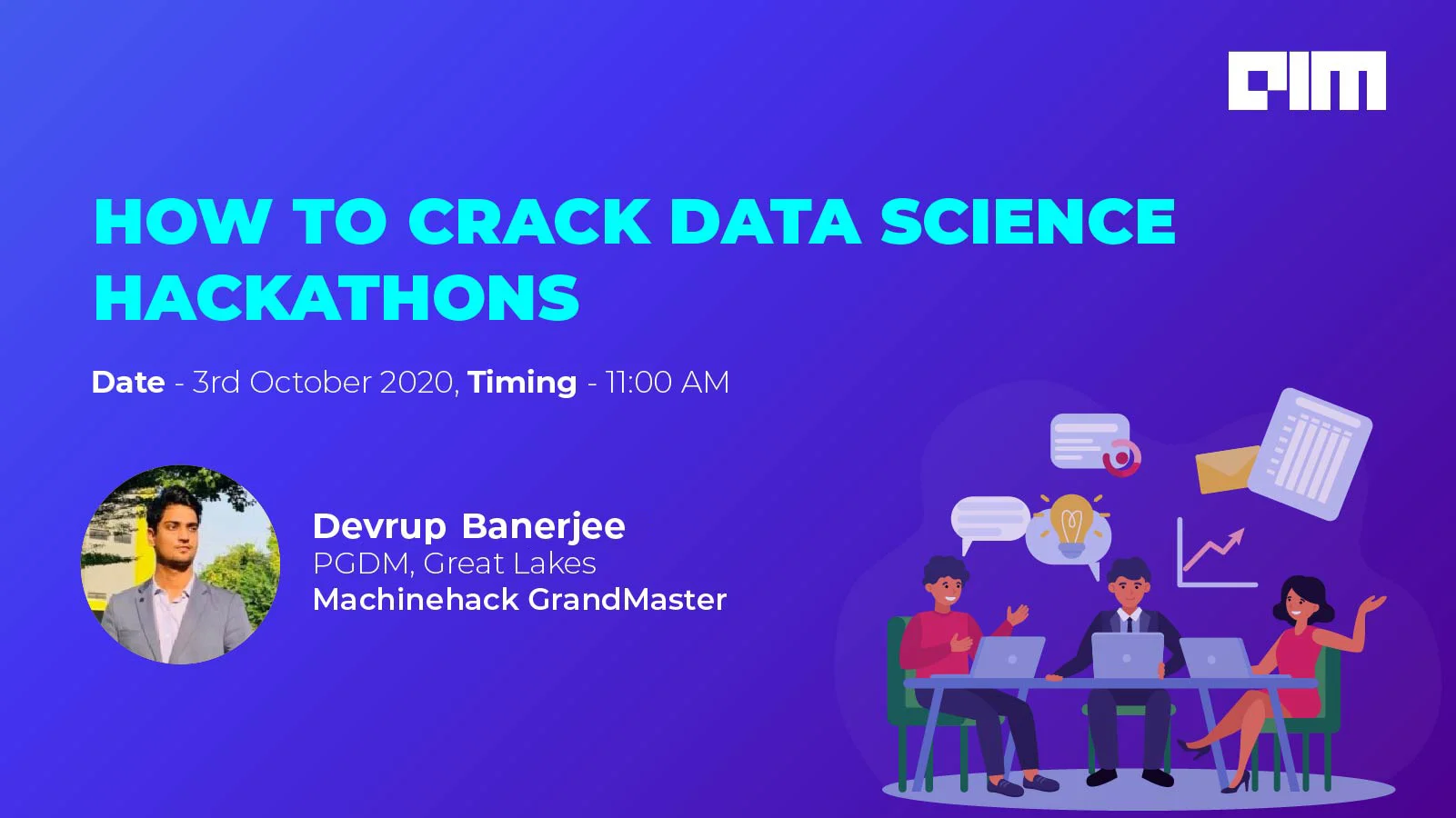 AIM

HOW TO CRACK DATA SCIENCE HACKATHONS

Date - 3rd October 2020, Timing - 11:00 AM

Devrup Banerjee
PGDM, Great Lakes
Machinehack GrandMaster